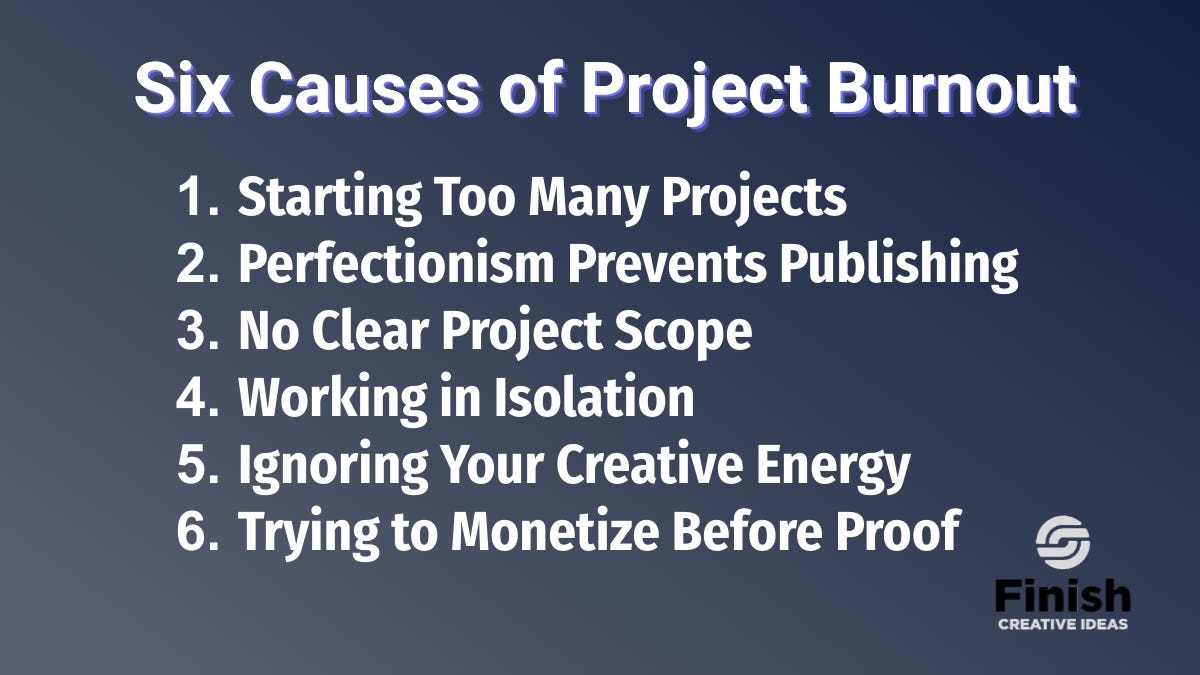 Six Causes of Project Burnout

1. Starting Too Many Projects
2. Perfectionism Prevents Publishing
3. No Clear Project Scope
4. Working in Isolation
5. Ignoring Your Creative Energy
6. Trying to Monetize Before Proof

Finish
CREATIVE IDEAS